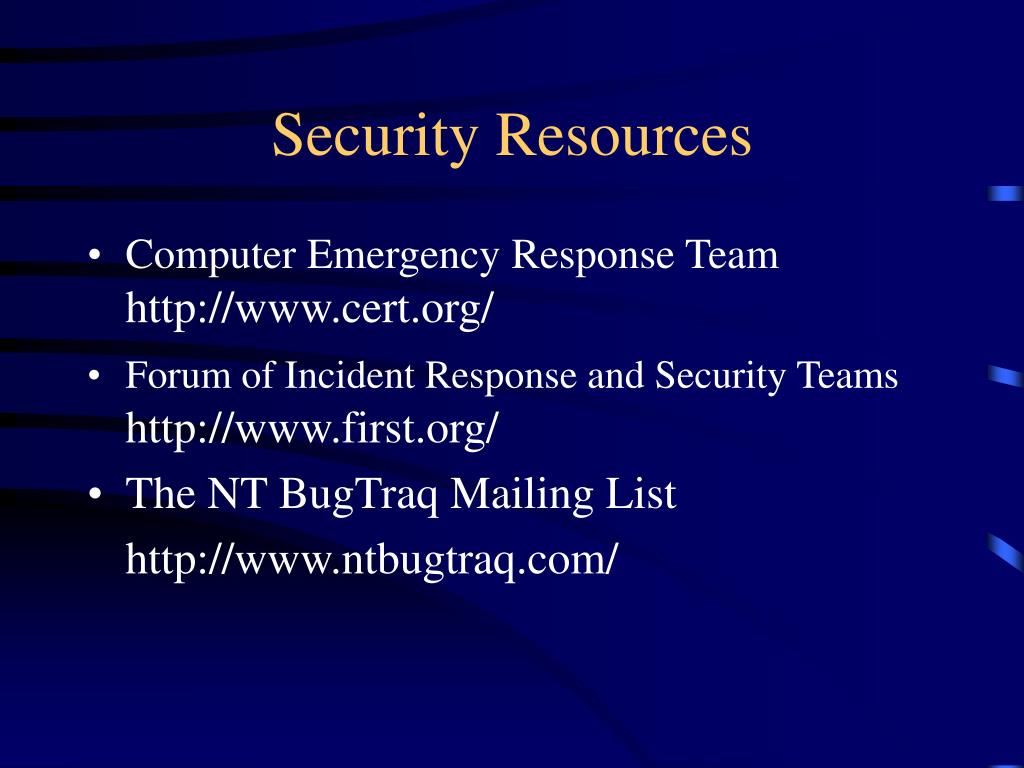 Security Resources

• Computer Emergency Response Team http://www.cert.org/
• Forum of Incident Response and Security Teams http://www.first.org/
• The NT BugTraq Mailing List

http://www.ntbugtraq.com/